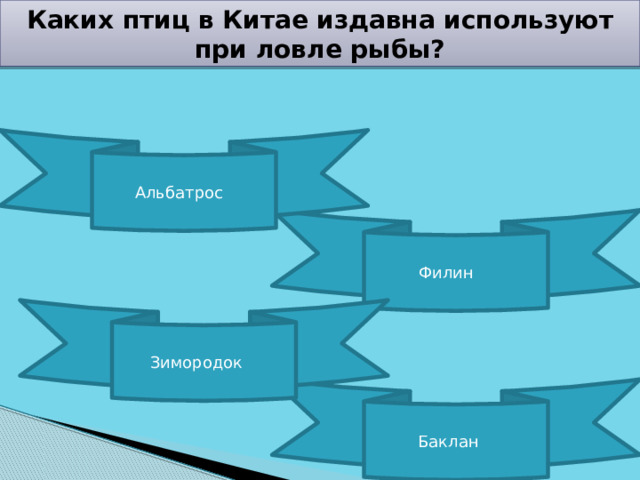 Каких птиц в Китае издавна используют при ловле рыбы?

Альбатрос

Филин

Зимородок

Баклан